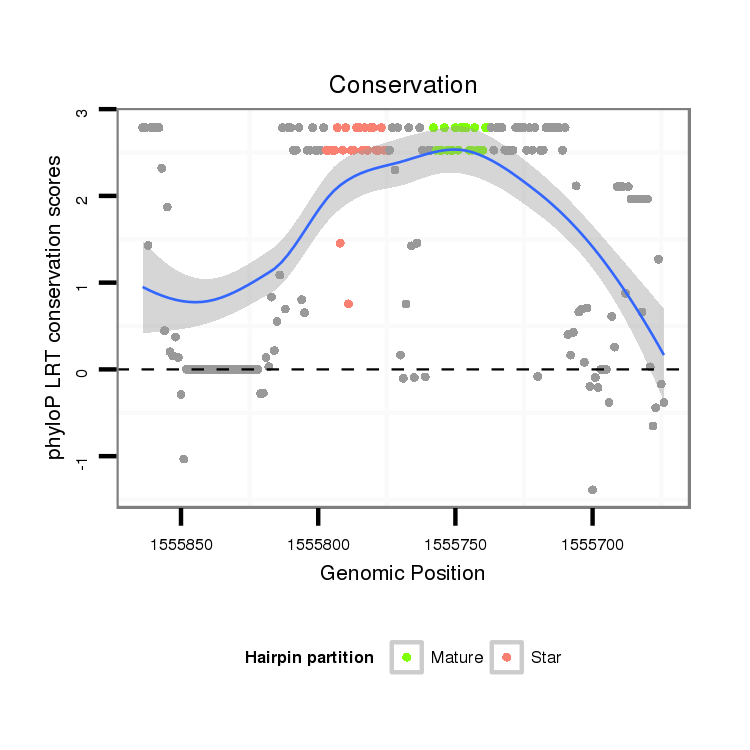 Conservation

phyloP LRT conservation scores

3
2
1
0
-1

1555850
1555800
1555750
1555700

Genomic Position

Hairpin partition
Mature
Star